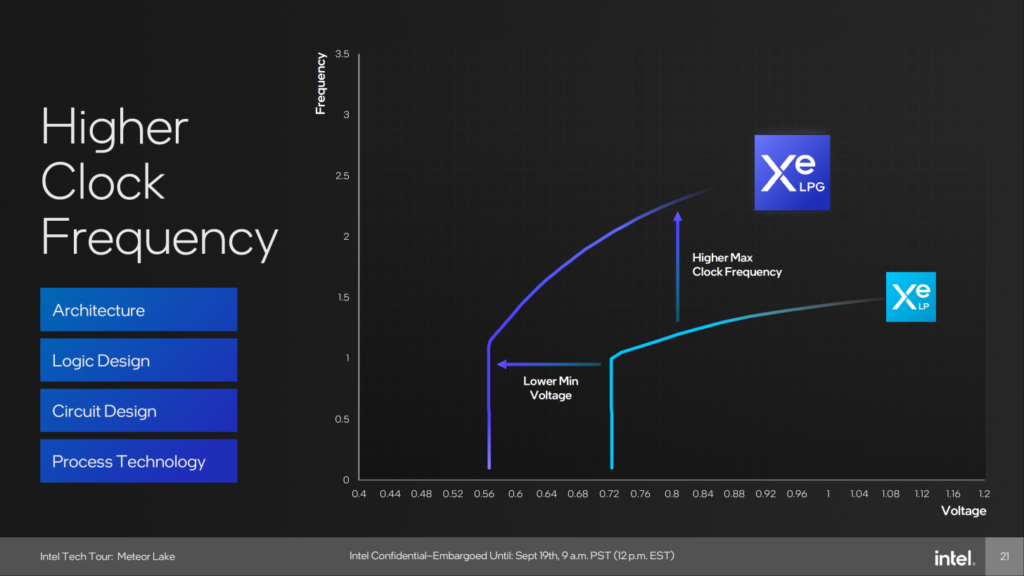 Higher Clock Frequency

Architecture

Logic Design

Circuit Design

Process Technology

Frequency

3.5

3

2.5

2

1.5

1

0.5

0

Xe LPG

Higher Max Clock Frequency

Xe LP

Lower Min Voltage

0.4 0.44 0.48 0.52 0.56 0.6 0.64 0.68 0.72 0.76 0.8 0.84 0.88 0.92 0.96 1 1.04 1.08 1.12 1.16 1.2

Voltage

Intel Tech Tour: Meteor Lake

Intel Confidential–Embargoed Until: Sept 19th, 9 a.m. PST (12 p.m. EST)

intel.

21